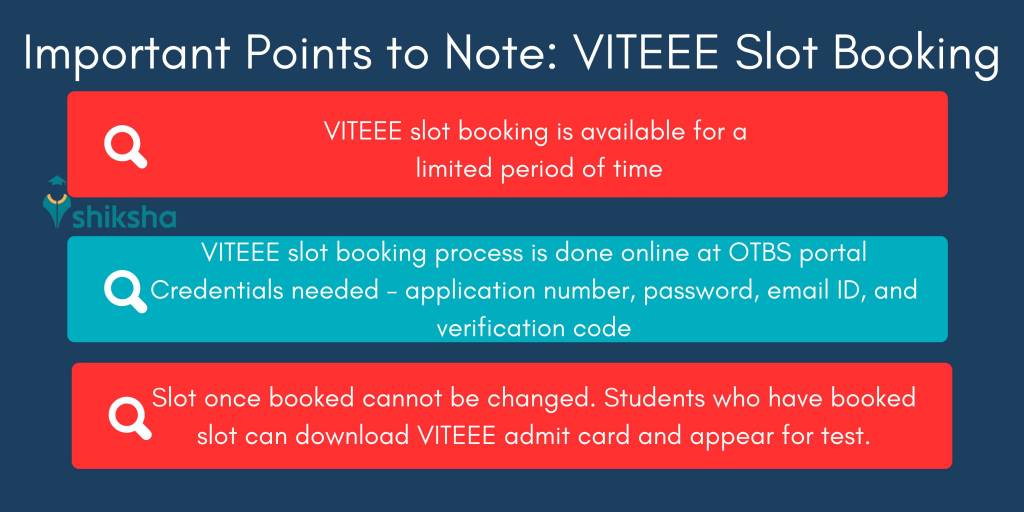 Important Points to Note: VITEEE Slot Booking

VITEEE slot booking is available for a limited period of time

shiksha

VITEEE slot booking process is done online at OTBS portal
Credentials needed - application number, password, email ID, and verification code

Slot once booked cannot be changed. Students who have booked slot can download VITEEE admit card and appear for test.